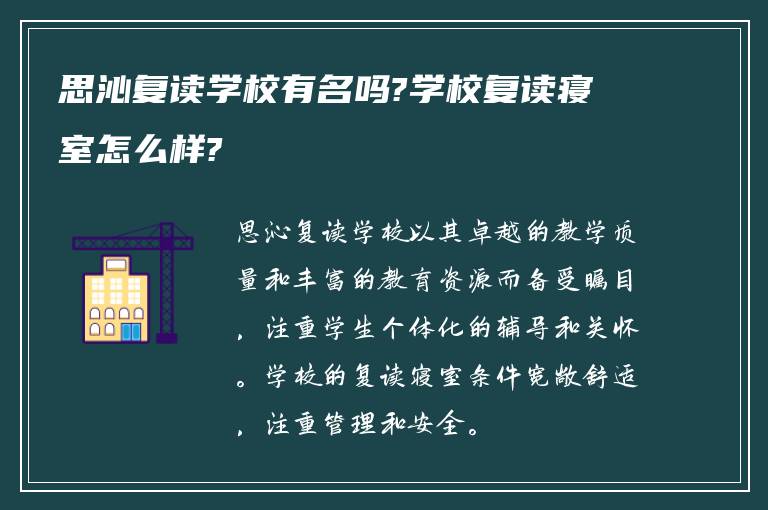 思沁复读学校有名吗?学校复读寝室怎么样?

思沁复读学校以其卓越的教学质量和丰富的教育资源而备受瞩目，注重学生个体化的辅导和关怀。学校的复读寝室条件宽敞舒适，注重管理和安全。